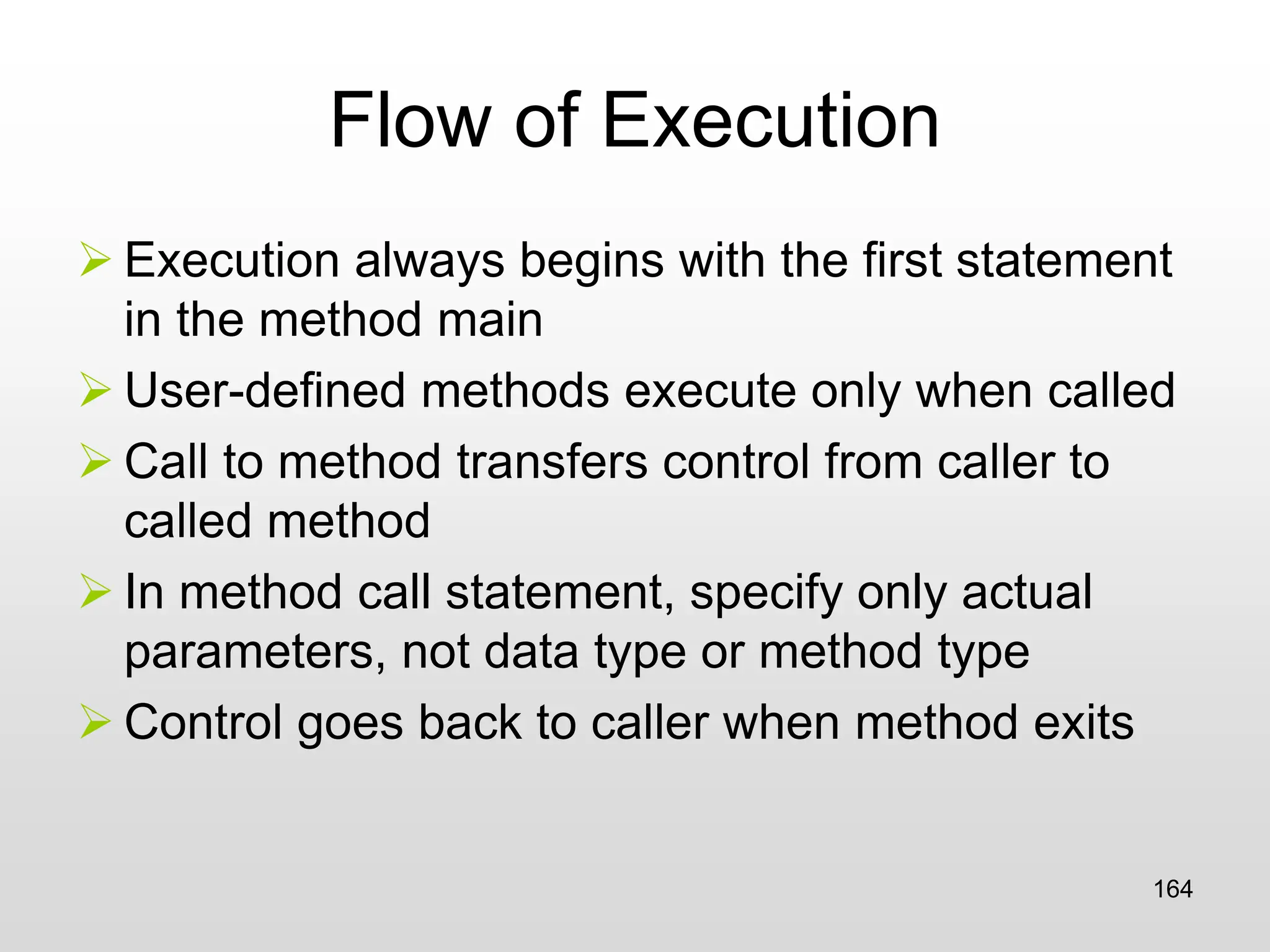 Flow of Execution

➢ Execution always begins with the first statement in the method main

➢ User-defined methods execute only when called

➢ Call to method transfers control from caller to called method

➢ In method call statement, specify only actual parameters, not data type or method type

➢ Control goes back to caller when method exits

164